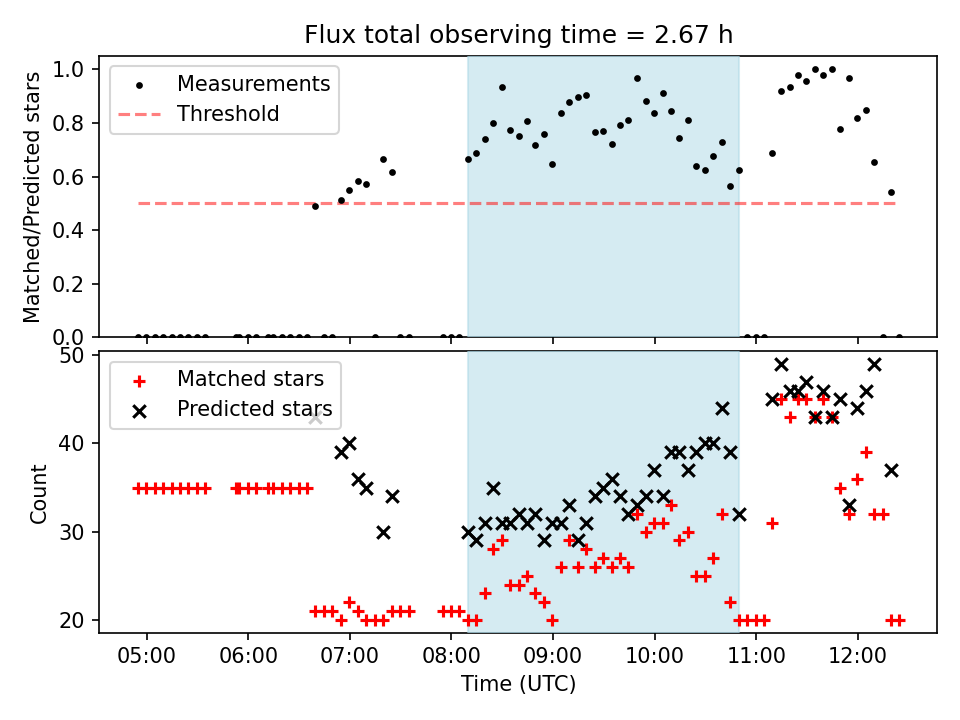 Flux total observing time = 2.67 h

Measurements
Threshold

Matched/Predicted stars

1.0
0.8
0.6
0.4
0.2
0.0

Matched stars
Predicted stars

Count

50
40
30
20

05:00
06:00
07:00
08:00
09:00
10:00
11:00
12:00

Time (UTC)